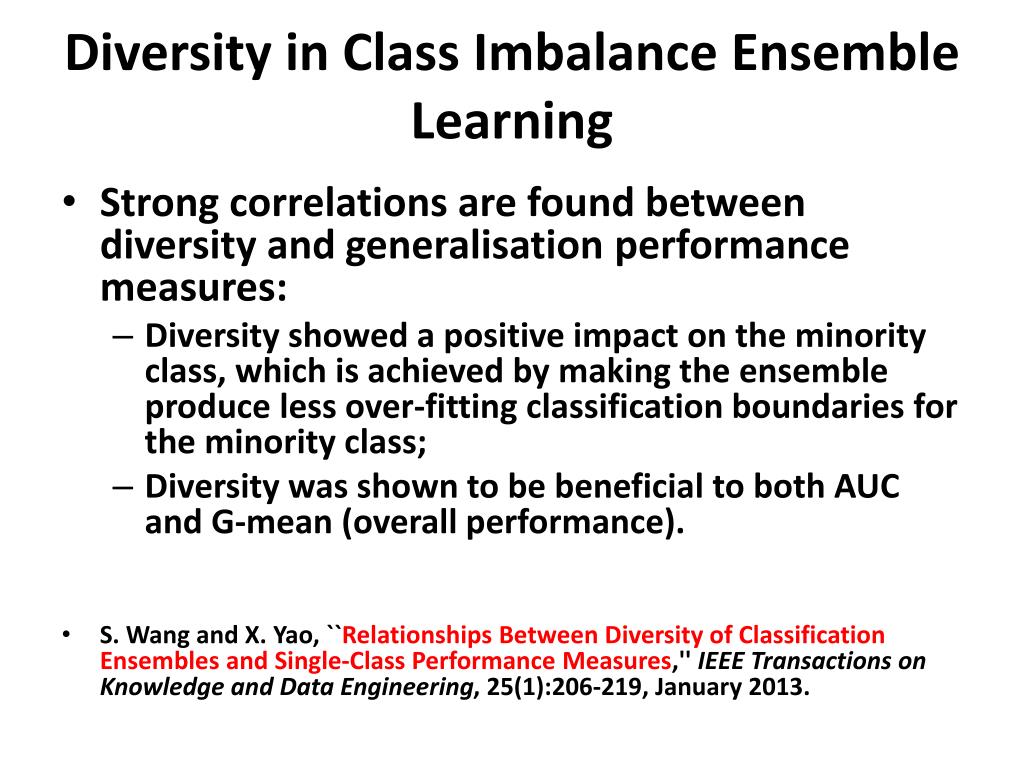 Diversity in Class Imbalance Ensemble Learning

• Strong correlations are found between diversity and generalisation performance measures:
  – Diversity showed a positive impact on the minority class, which is achieved by making the ensemble produce less over-fitting classification boundaries for the minority class;
  – Diversity was shown to be beneficial to both AUC and G-mean (overall performance).

• S. Wang and X. Yao, ``Relationships Between Diversity of Classification Ensembles and Single-Class Performance Measures,'' IEEE Transactions on Knowledge and Data Engineering, 25(1):206-219, January 2013.